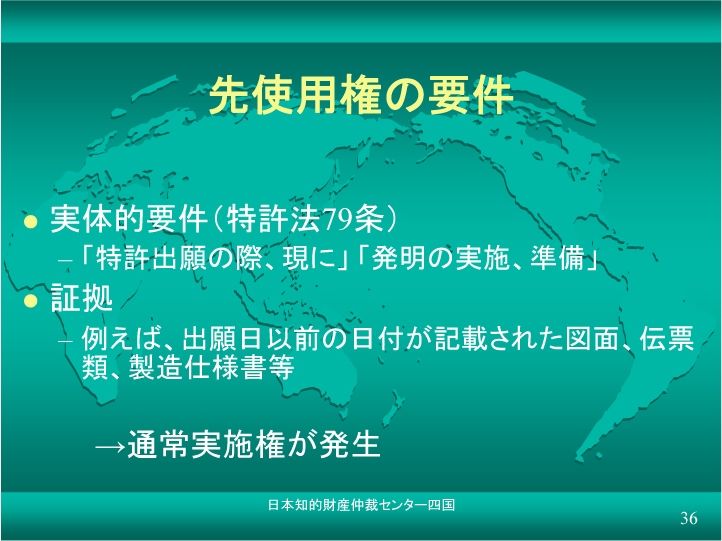 先使用権の要件

● 実体的要件（特許法79条）
– 「特許出願の際、現に」「発明の実施、準備」

● 証拠
– 例えば、出願日以前の日付が記載された図面、伝票類、製造仕様書等

→通常実施権が発生

日本知的財産仲裁センター四国

36